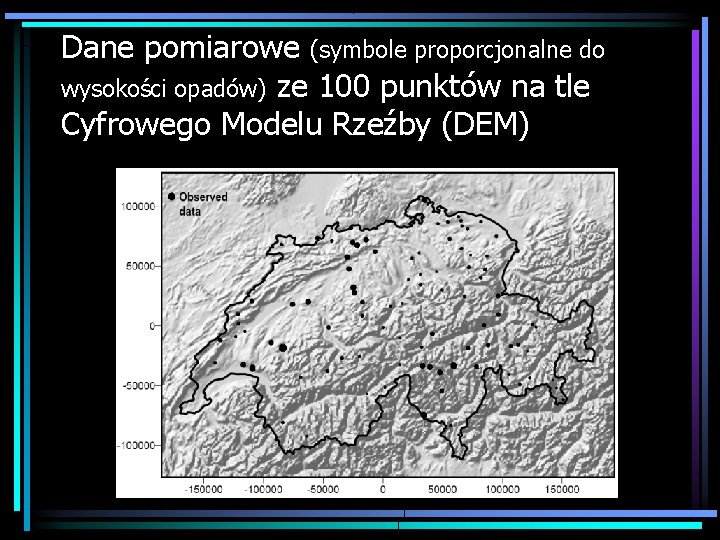 Dane pomiarowe (symbole proporcjonalne do wysokości opadów) ze 100 punktów na tle Cyfrowego Modelu Rzeźby (DEM)

Observed data

100000
50000
0
-50000
-100000

-150000 -100000 -50000 0 50000 100000 150000